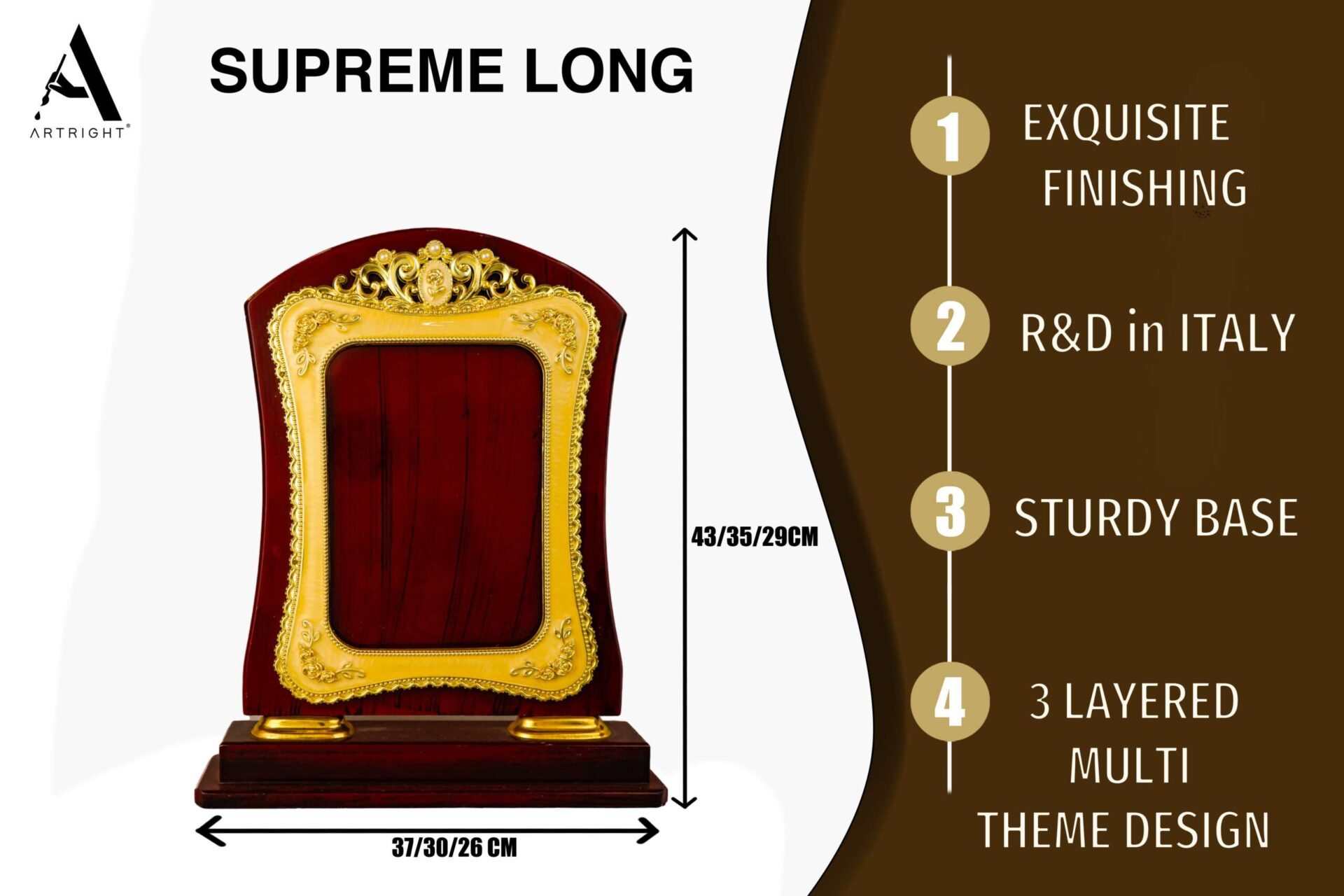 ARTRIGHT®

SUPREME LONG

43/35/29CM

37/30/26 CM

1 EXQUISITE FINISHING

2 R&D in ITALY

3 STURDY BASE

4 3 LAYERED MULTI THEME DESIGN